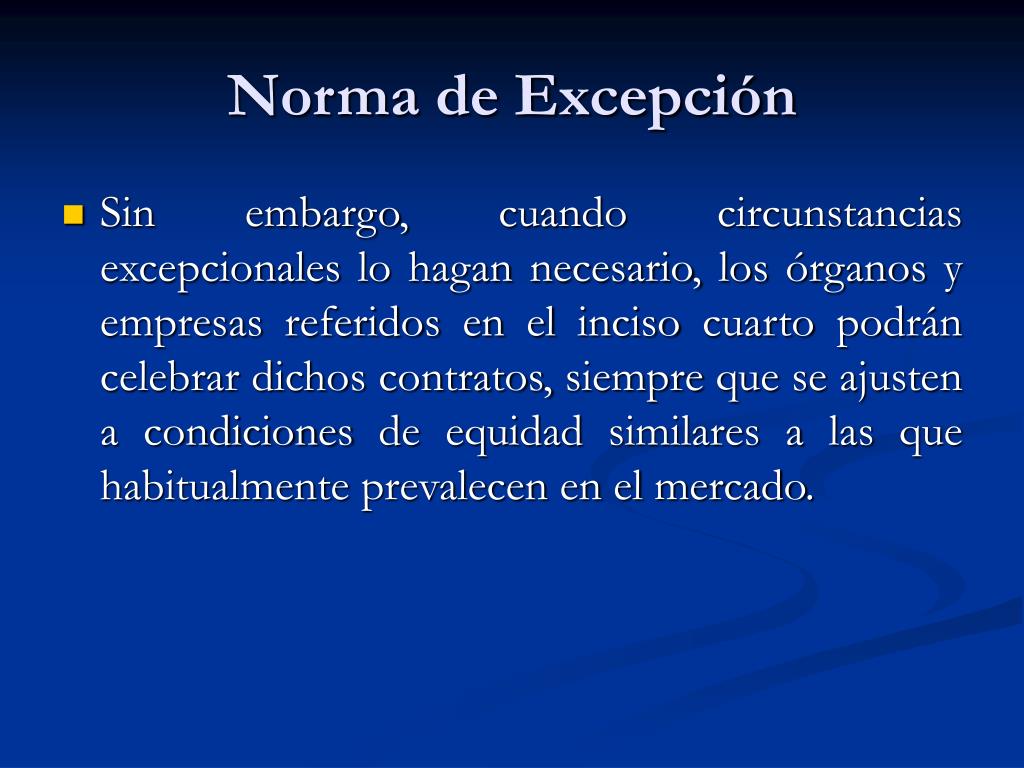 Norma de Excepción

Sin embargo, cuando circunstancias excepcionales lo hagan necesario, los órganos y empresas referidos en el inciso cuarto podrán celebrar dichos contratos, siempre que se ajusten a condiciones de equidad similares a las que habitualmente prevalecen en el mercado.